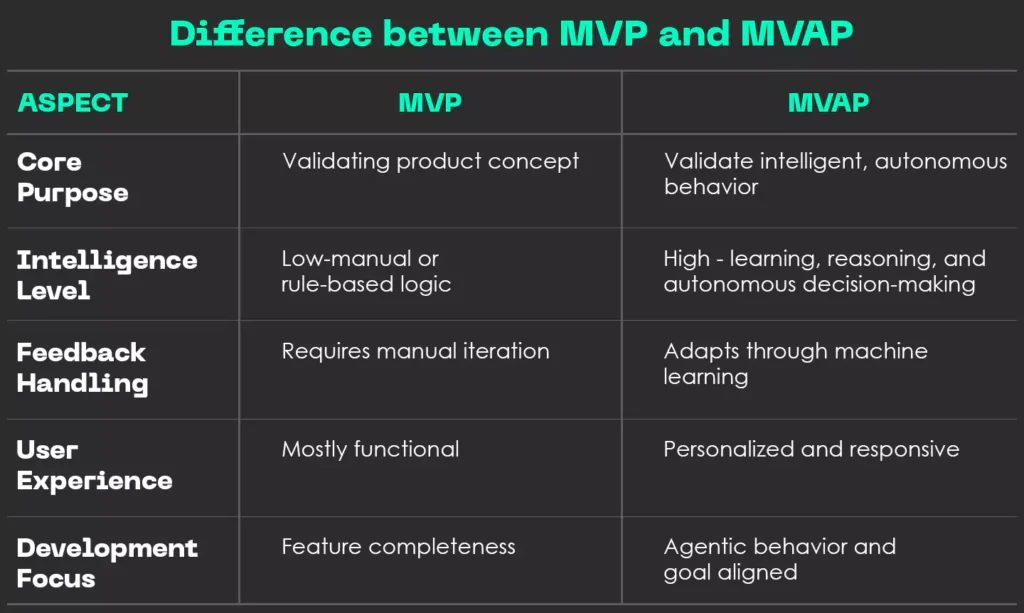 Difference between MVP and MVAP

| ASPECT | MVP | MVAP |
|---|---|---|
| Core Purpose | Validating product concept | Validate intelligent, autonomous behavior |
| Intelligence Level | Low-manual or rule-based logic | High - learning, reasoning, and autonomous decision-making |
| Feedback Handling | Requires manual iteration | Adapts through machine learning |
| User Experience | Mostly functional | Personalized and responsive |
| Development Focus | Feature completeness | Agentic behavior and goal aligned |